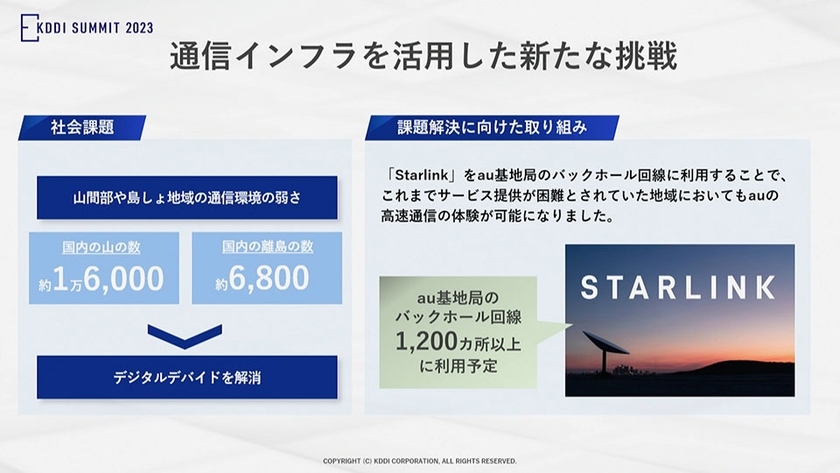 KDDI SUMMIT 2023

通信インフラを活用した新たな挑戦

社会課題

山間部や島しょ地域の通信環境の弱さ

国内の山の数
約1万6,000

国内の離島の数
約6,800

デジタルデバイドを解消

課題解決に向けた取り組み

「Starlink」をau基地局のバックホール回線に利用することで、これまでサービス提供が困難とされていた地域においてもauの高速通信の体験が可能になりました。

au基地局の
バックホール回線
1,200カ所以上
に利用予定

STARLINK

COPYRIGHT (C) KDDI CORPORATION, ALL RIGHTS RESERVED.